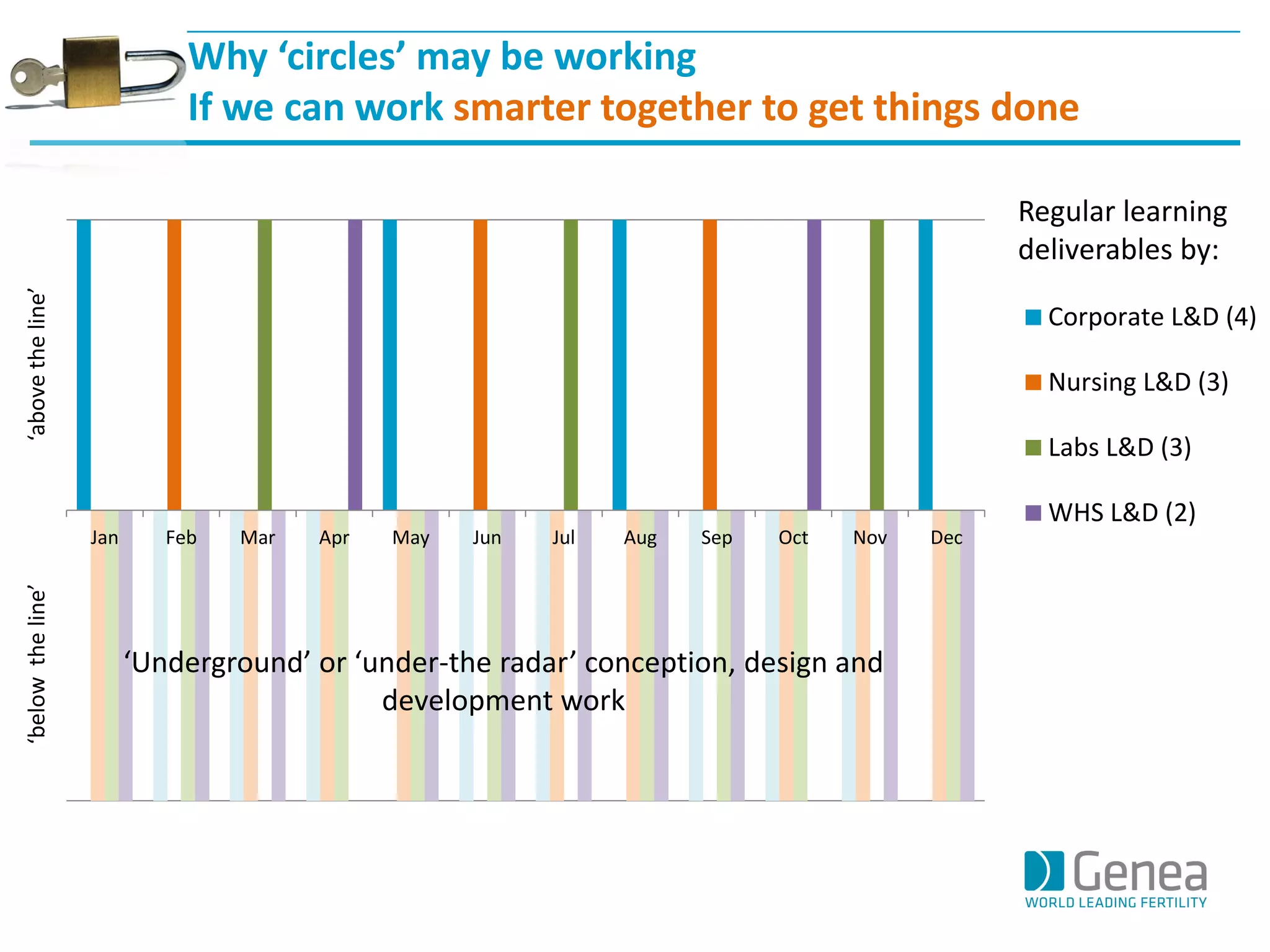 Why ‘circles’ may be working
If we can work smarter together to get things done

‘above the line’

‘below the line’

Jan Feb Mar Apr May Jun Jul Aug Sep Oct Nov Dec

‘Underground’ or ‘under-the radar’ conception, design and development work

Regular learning deliverables by:

Corporate L&D (4)

Nursing L&D (3)

Labs L&D (3)

WHS L&D (2)

Genea
WORLD LEADING FERTILITY